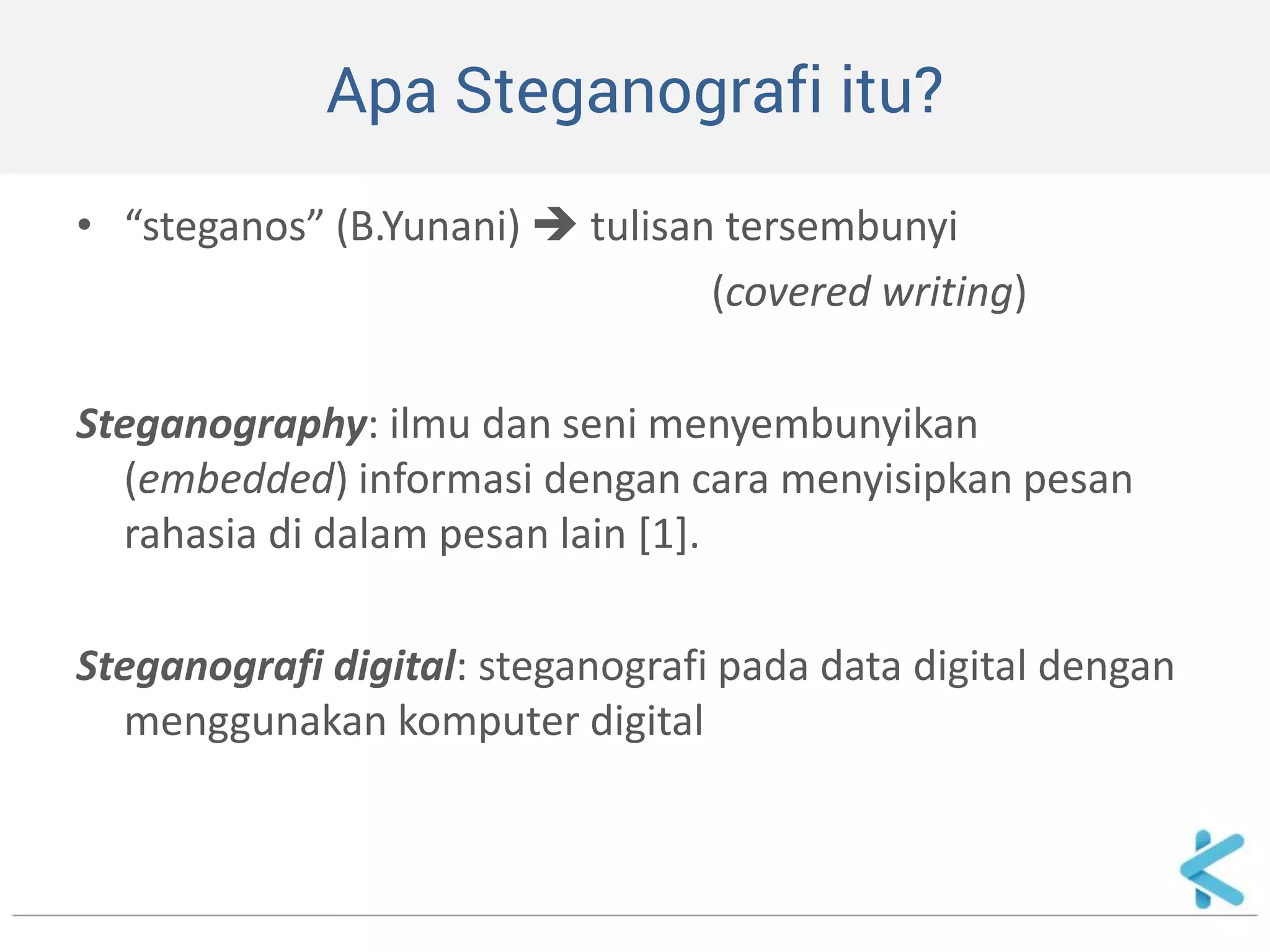 Apa Steganografi itu?

• “steganos” (B.Yunani) → tulisan tersembunyi (covered writing)

Steganography: ilmu dan seni menyembunyikan (embedded) informasi dengan cara menyisipkan pesan rahasia di dalam pesan lain [1].

Steganografi digital: steganografi pada data digital dengan menggunakan komputer digital